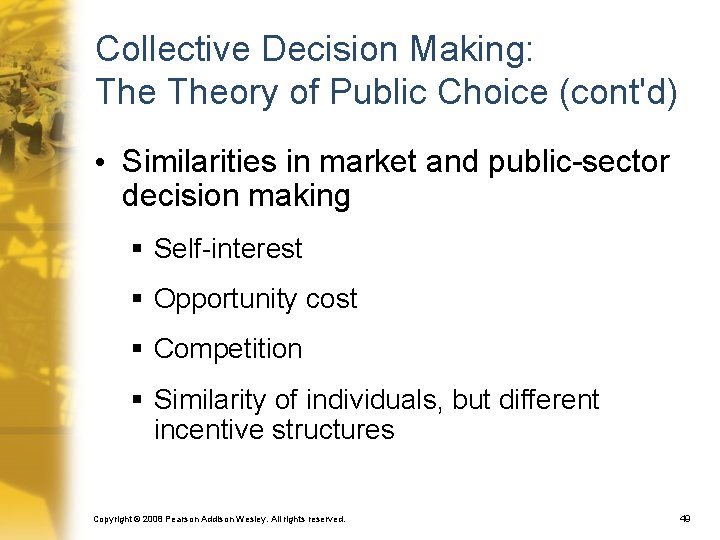 Collective Decision Making: The Theory of Public Choice (cont'd)

• Similarities in market and public-sector decision making

▪ Self-interest

▪ Opportunity cost

▪ Competition

▪ Similarity of individuals, but different incentive structures

Copyright © 2008 Pearson Addison Wesley. All rights reserved.

49